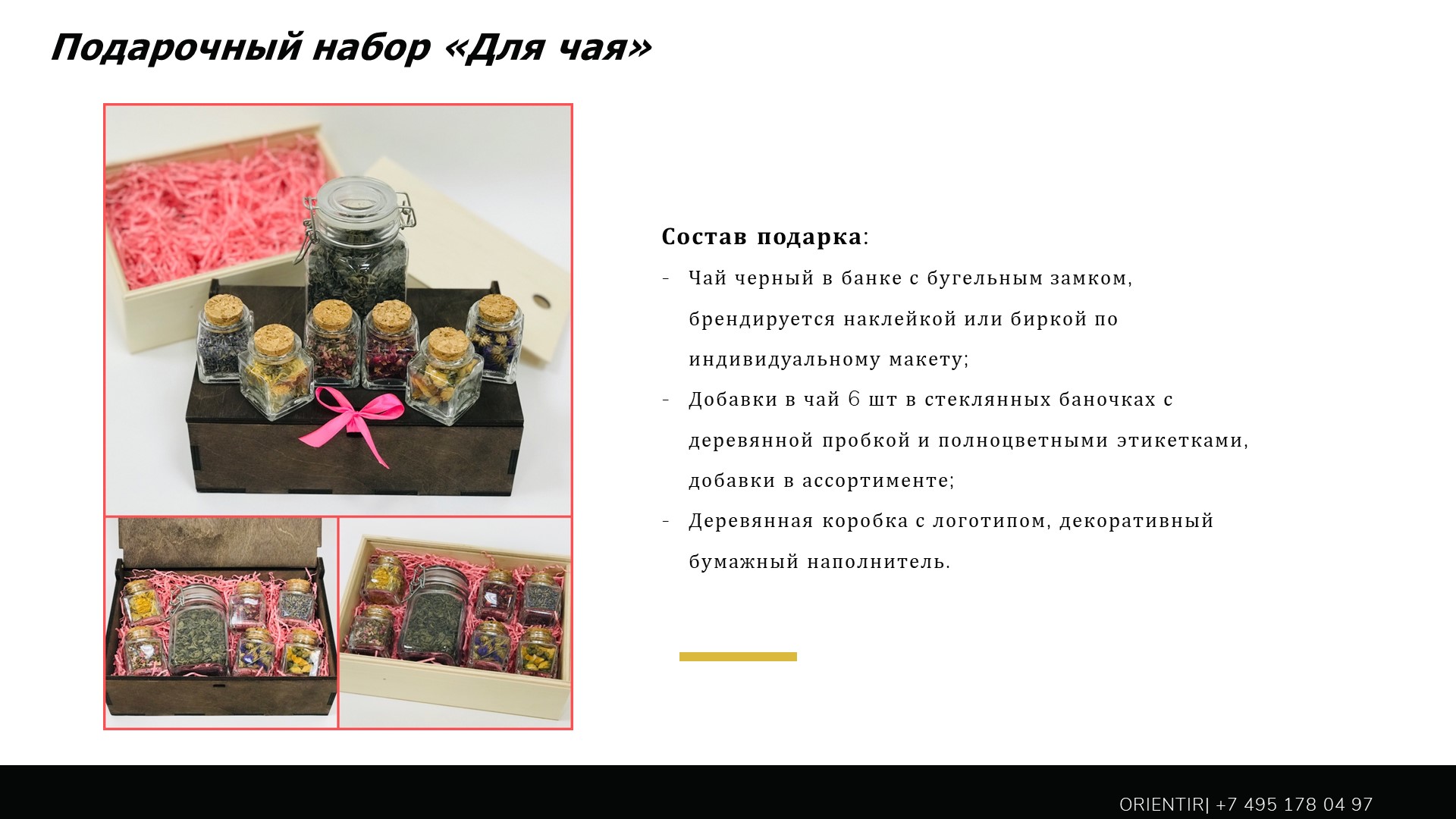 Подарочный набор «Для чая»

Состав подарка:

- Чай черный в банке с бугельным замком, брендируется наклейкой или биркой по индивидуальному макету;
- Добавки в чай 6 шт в стеклянных баночках с деревянной пробкой и полноцветными этикетками, добавки в ассортименте;
- Деревянная коробка с логотипом, декоративный бумажный наполнитель.

ORIENTIR| +7 495 178 04 97